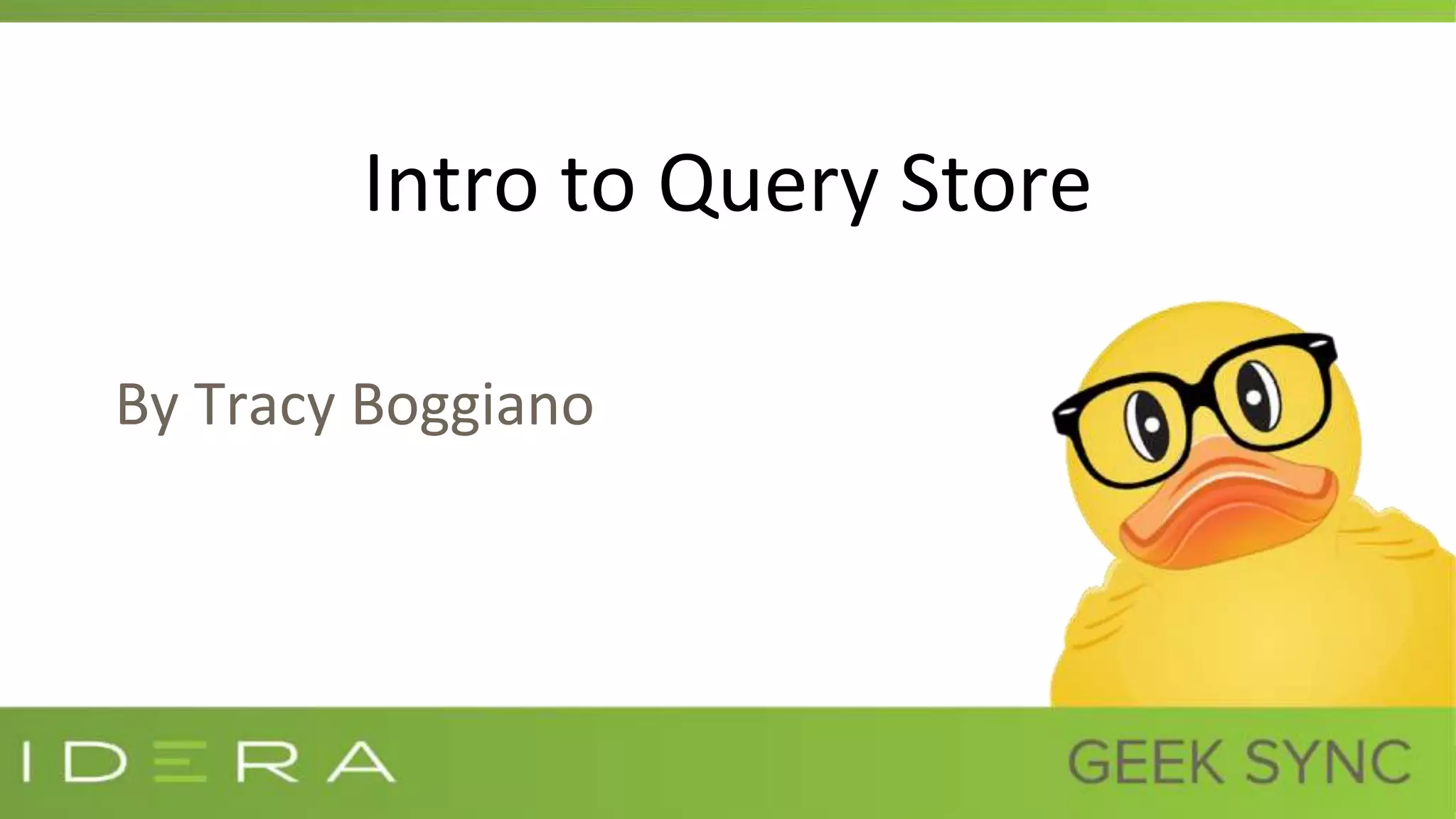 Intro to Query Store

By Tracy Boggiano

IDERA

GEEK SYNC